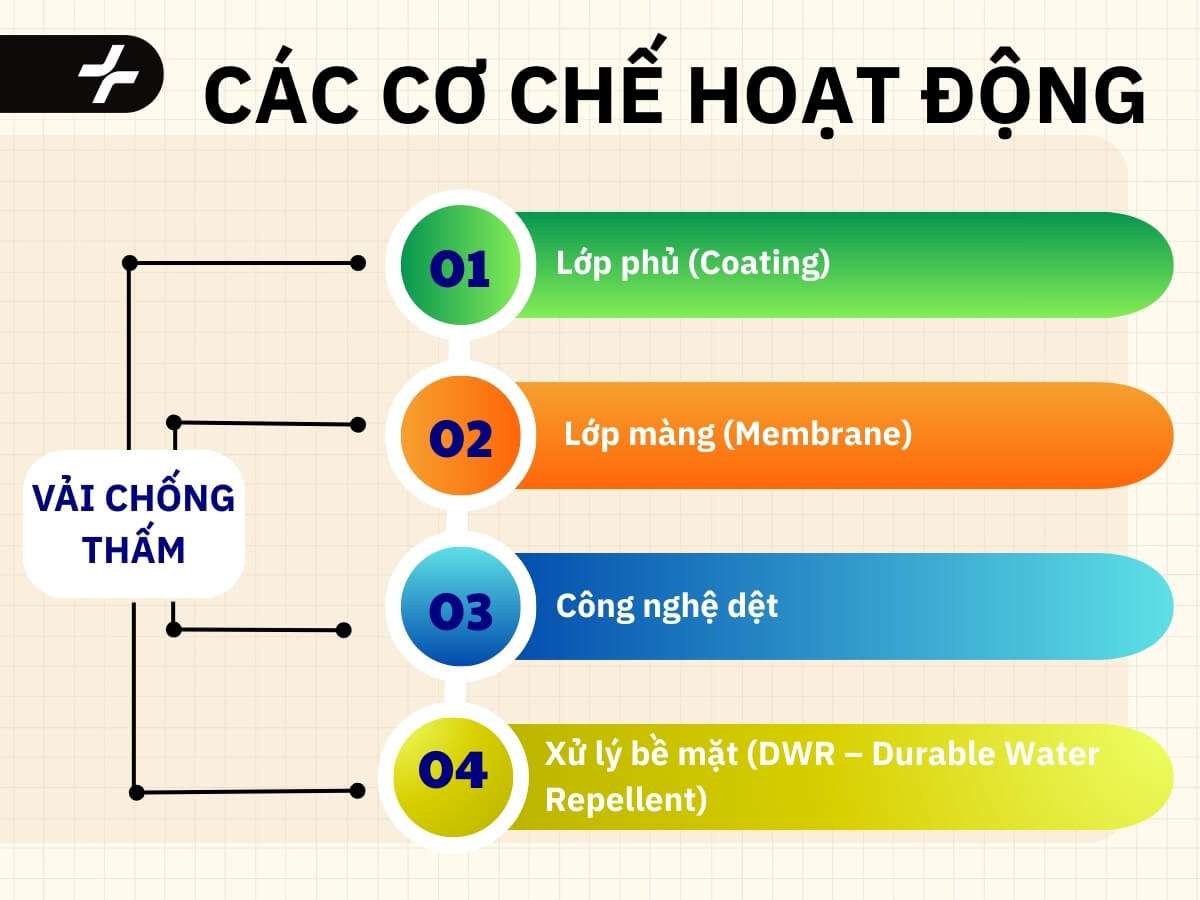 CÁC CƠ CHẾ HOẠT ĐỘNG

VẢI CHỐNG THẤM

01 Lớp phủ (Coating)

02 Lớp màng (Membrane)

03 Công nghệ dệt

04 Xử lý bề mặt (DWR – Durable Water Repellent)